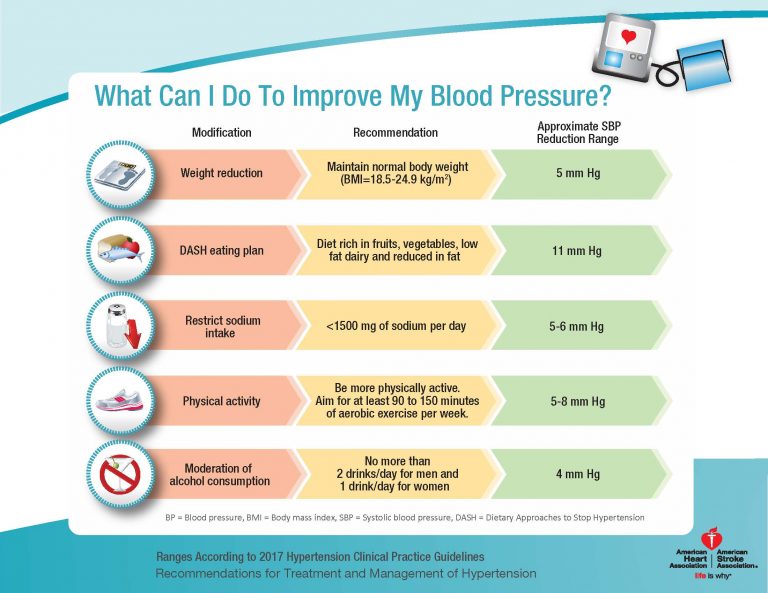 What Can I Do To Improve My Blood Pressure?

| Modification | Recommendation | Approximate SBP Reduction Range |
|---|---|---|
| Weight reduction | Maintain normal body weight (BMI=18.5-24.9 kg/m$^2$) | 5 mm Hg |
| DASH eating plan | Diet rich in fruits, vegetables, low fat dairy and reduced in fat | 11 mm Hg |
| Restrict sodium intake | <1500 mg of sodium per day | 5-6 mm Hg |
| Physical activity | Be more physically active. Aim for at least 90 to 150 minutes of aerobic exercise per week. | 5-8 mm Hg |
| Moderation of alcohol consumption | No more than 2 drinks/day for men and 1 drink/day for women | 4 mm Hg |

BP = Blood pressure, BMI = Body mass index, SBP = Systolic blood pressure, DASH = Dietary Approaches to Stop Hypertension

Ranges According to 2017 Hypertension Clinical Practice Guidelines
Recommendations for Treatment and Management of Hypertension

American Heart Association | American Stroke Association
life is why